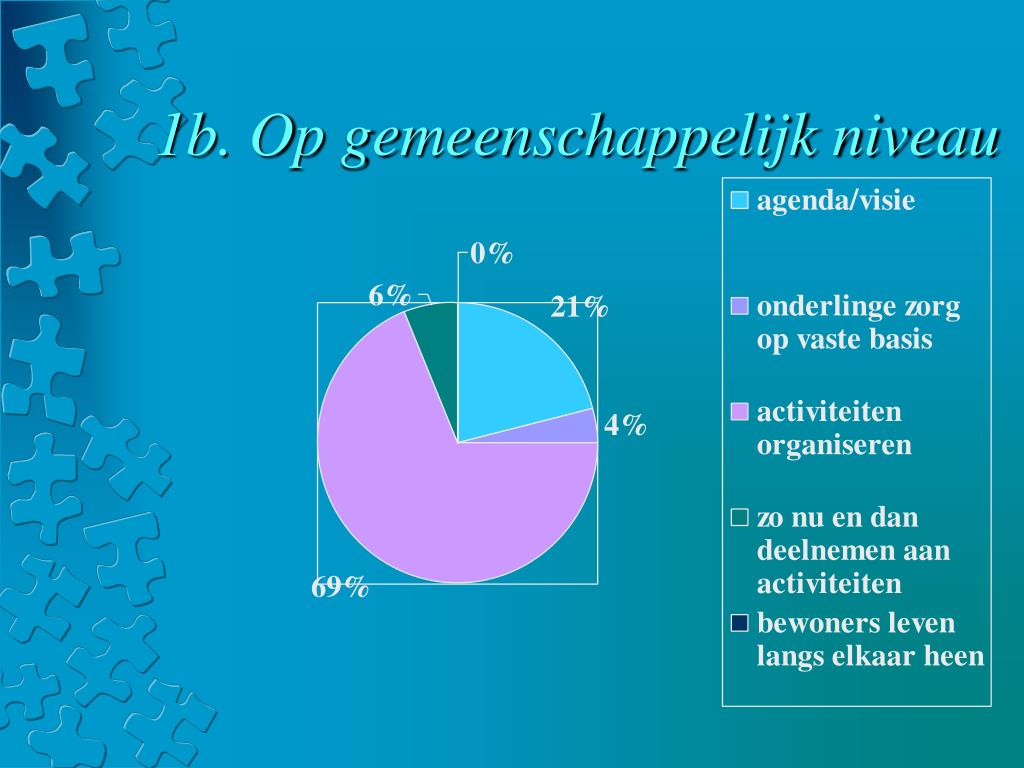 1b. Op gemeenschappelijk niveau

0%

6%

21%

4%

69%

agenda/visie

onderlinge zorg op vaste basis

activiteiten organiseren

zo nu en dan deelnemen aan activiteiten

bewoners leven langs elkaar heen